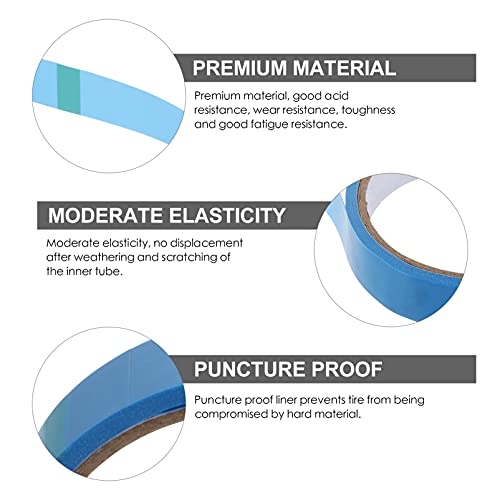 PREMIUM MATERIAL

Premium material, good acid resistance, wear resistance, toughness and good fatigue resistance.

MODERATE ELASTICITY

Moderate elasticity, no displacement after weathering and scratching of the inner tube.

PUNCTURE PROOF

Puncture proof liner prevents tire from being compromised by hard material.